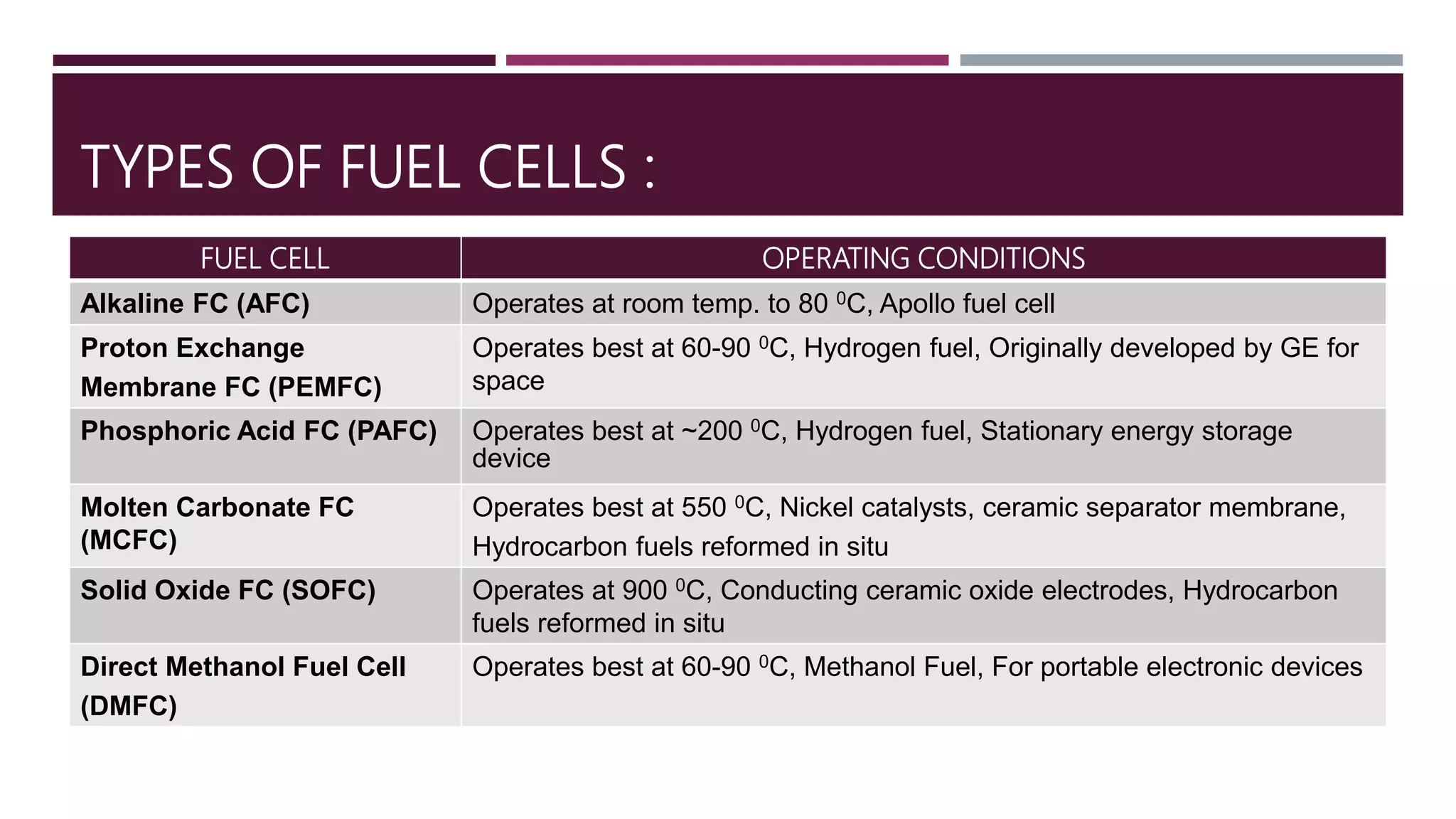 TYPES OF FUEL CELLS :

| FUEL CELL | OPERATING CONDITIONS |
|---|---|
| Alkaline FC (AFC) | Operates at room temp. to 80 $^0$C, Apollo fuel cell |
| Proton Exchange Membrane FC (PEMFC) | Operates best at 60-90 $^0$C, Hydrogen fuel, Originally developed by GE for space |
| Phosphoric Acid FC (PAFC) | Operates best at ~200 $^0$C, Hydrogen fuel, Stationary energy storage device |
| Molten Carbonate FC (MCFC) | Operates best at 550 $^0$C, Nickel catalysts, ceramic separator membrane, Hydrocarbon fuels reformed in situ |
| Solid Oxide FC (SOFC) | Operates at 900 $^0$C, Conducting ceramic oxide electrodes, Hydrocarbon fuels reformed in situ |
| Direct Methanol Fuel Cell (DMFC) | Operates best at 60-90 $^0$C, Methanol Fuel, For portable electronic devices |